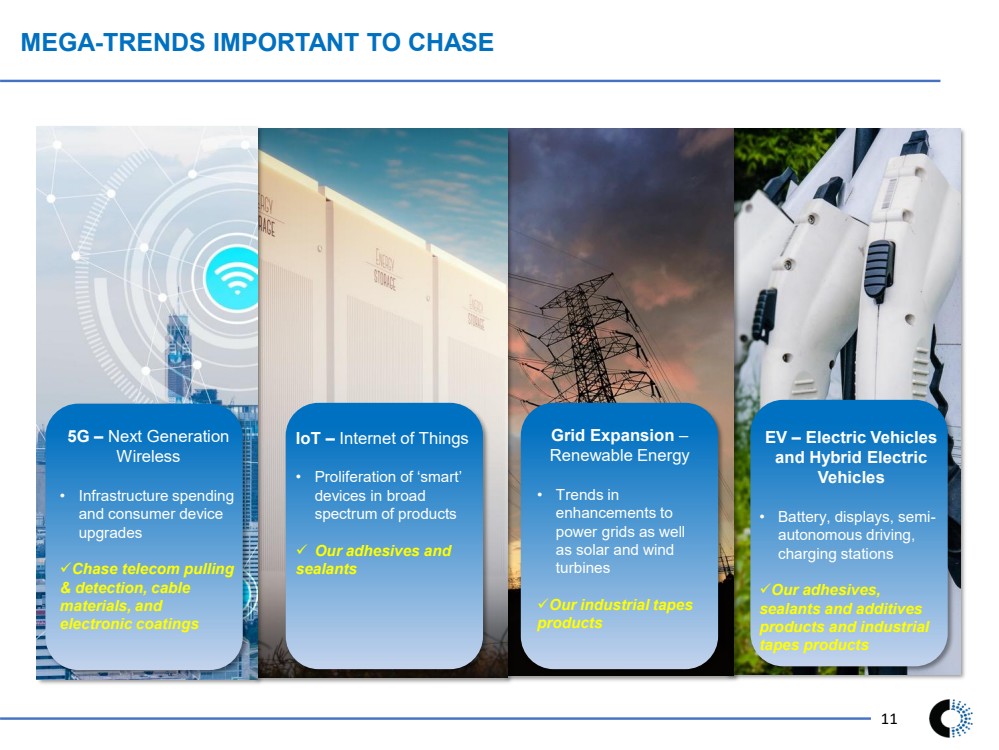 MEGA-TRENDS IMPORTANT TO CHASE

ENERGY STORAGE

ENERGY STORAGE

ENERGY STORAGE

5G – Next Generation Wireless

• Infrastructure spending and consumer device upgrades

✓Chase telecom pulling & detection, cable materials, and electronic coatings

IoT – Internet of Things

• Proliferation of 'smart' devices in broad spectrum of products

✓ Our adhesives and sealants

Grid Expansion – Renewable Energy

• Trends in enhancements to power grids as well as solar and wind turbines

✓Our industrial tapes products

EV – Electric Vehicles and Hybrid Electric Vehicles

• Battery, displays, semi-autonomous driving, charging stations

✓Our adhesives, sealants and additives products and industrial tapes products

11